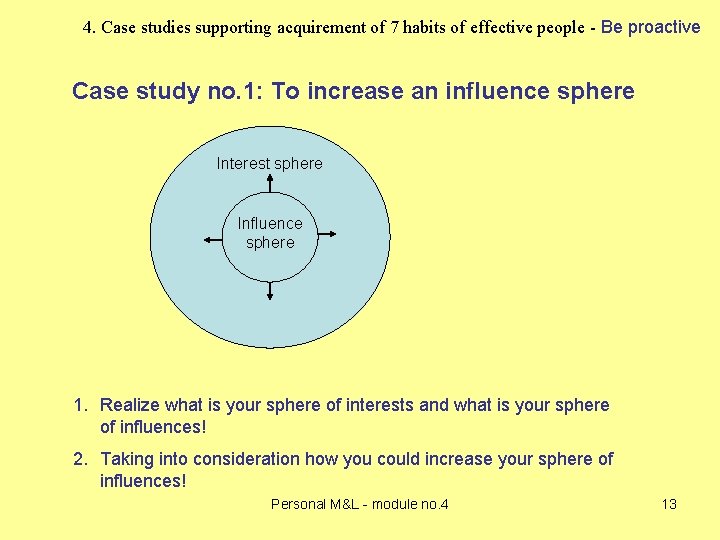 4. Case studies supporting acquirement of 7 habits of effective people - Be proactive

Case study no.1: To increase an influence sphere

Interest sphere

Influence sphere

1. Realize what is your sphere of interests and what is your sphere of influences!

2. Taking into consideration how you could increase your sphere of influences!

Personal M&L - module no.4

13